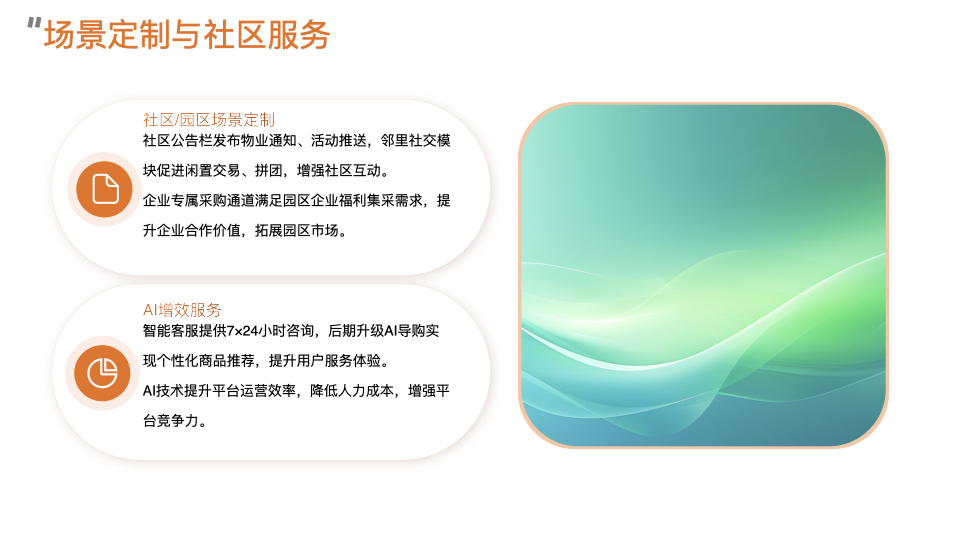 "场景定制与社区服务

社区/园区场景定制

社区公告栏发布物业通知、活动推送，邻里社交模块促进闲置交易、拼团，增强社区互动。

企业专属采购通道满足园区企业福利集采需求，提升企业合作价值，拓展园区市场。

AI增效服务

智能客服提供7×24小时咨询，后期升级AI导购实现个性化商品推荐，提升用户服务体验。

AI技术提升平台运营效率，降低人力成本，增强平台竞争力。